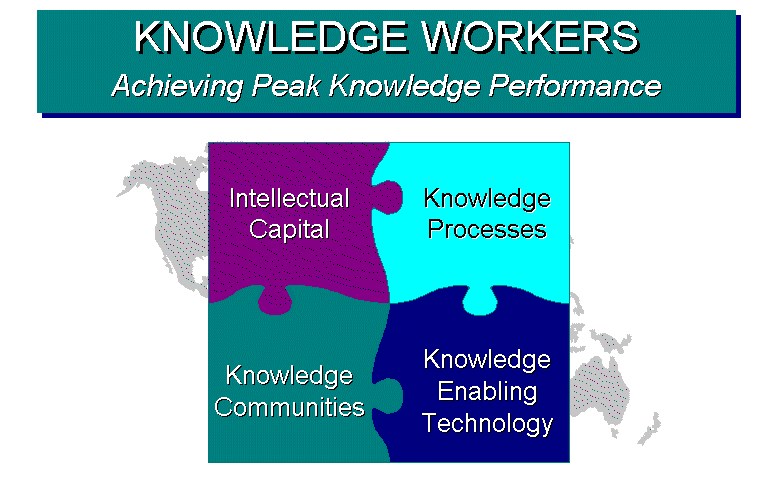 KNOWLEDGE WORKERS
Achieving Peak Knowledge Performance

Intellectual Capital

Knowledge Processes

Knowledge Communities

Knowledge Enabling Technology